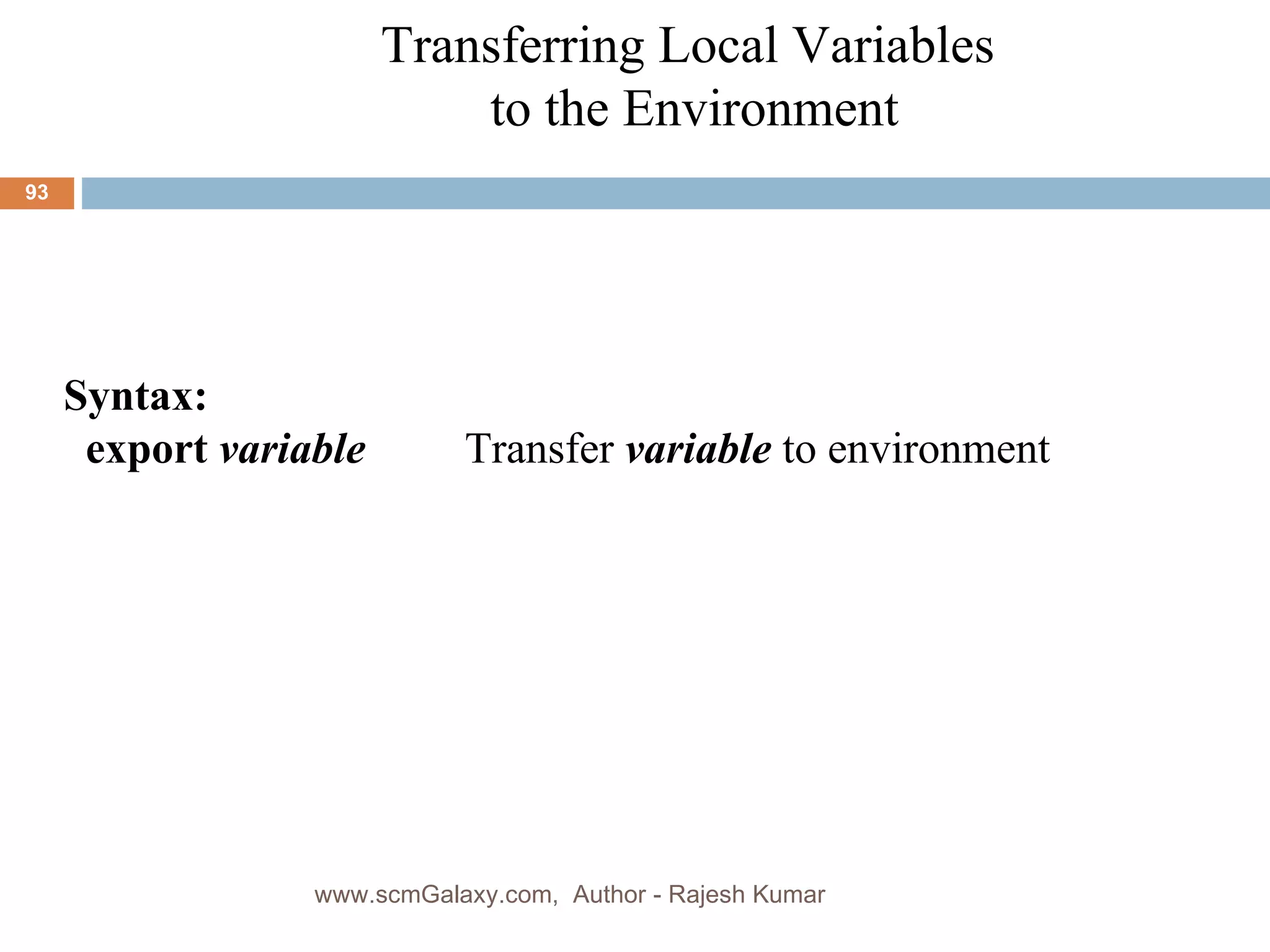 Transferring Local Variables to the Environment

93

Syntax:
export variable	Transfer variable to environment

www.scmGalaxy.com, Author - Rajesh Kumar